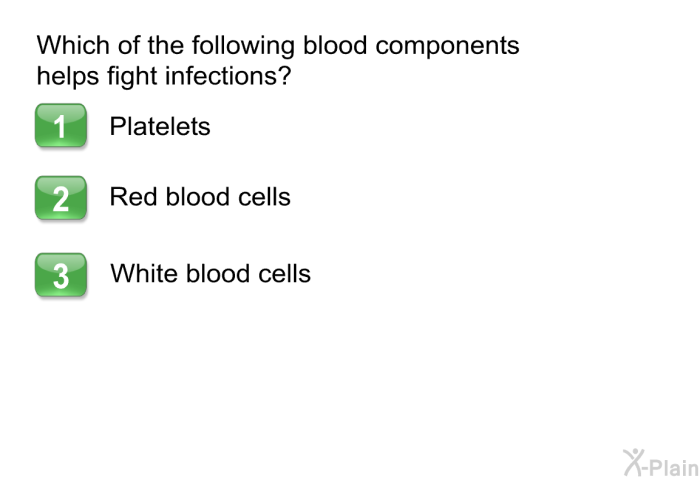 Which of the following blood components helps fight infections?

1 Platelets

2 Red blood cells

3 White blood cells

X-Plain